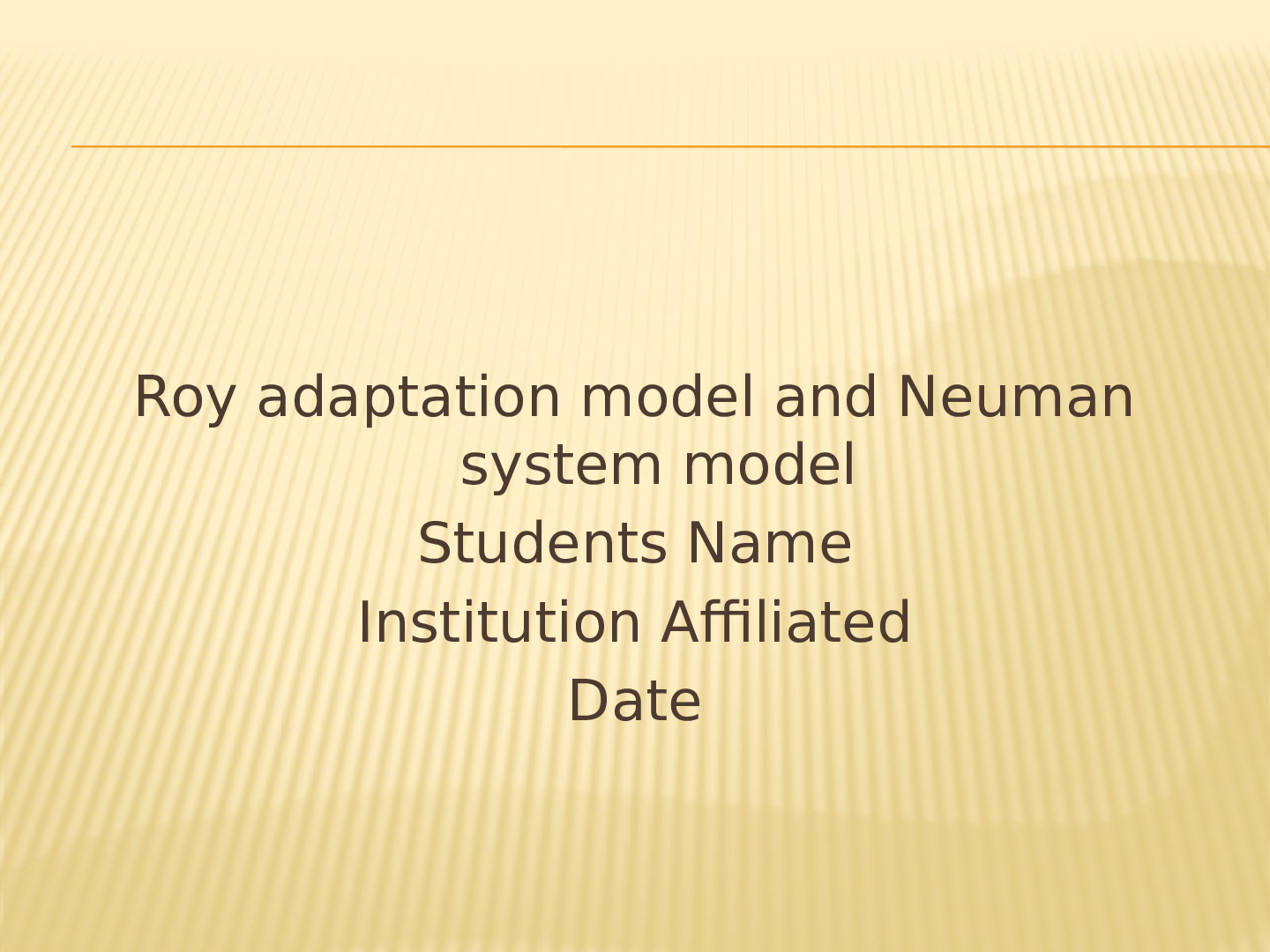 Roy adaptation model and Neuman system model

Students Name

Institution Affiliated

Date